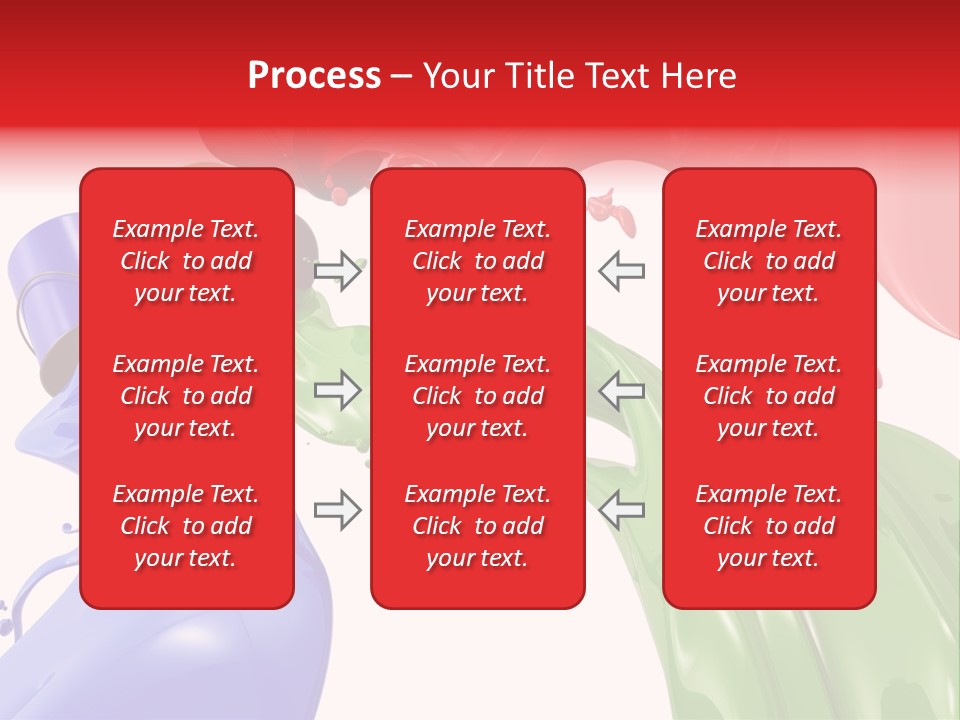 Process – Your Title Text Here

Example Text. Click to add your text.

Example Text. Click to add your text.

Example Text. Click to add your text.

Example Text. Click to add your text.

Example Text. Click to add your text.

Example Text. Click to add your text.

Example Text. Click to add your text.

Example Text. Click to add your text.

Example Text. Click to add your text.